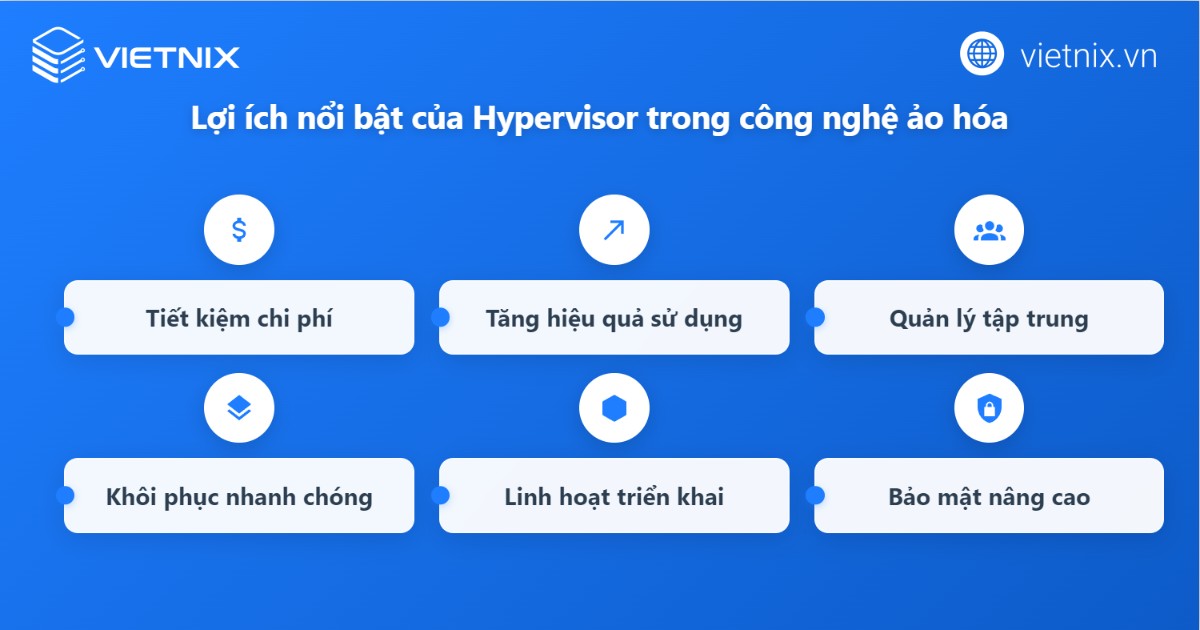 VIETNIX

vietnix.vn

Lợi ích nổi bật của Hypervisor trong công nghệ ảo hóa

$

Tiết kiệm chi phí

Tăng hiệu quả sử dụng

Quản lý tập trung

Khôi phục nhanh chóng

Linh hoạt triển khai

Bảo mật nâng cao